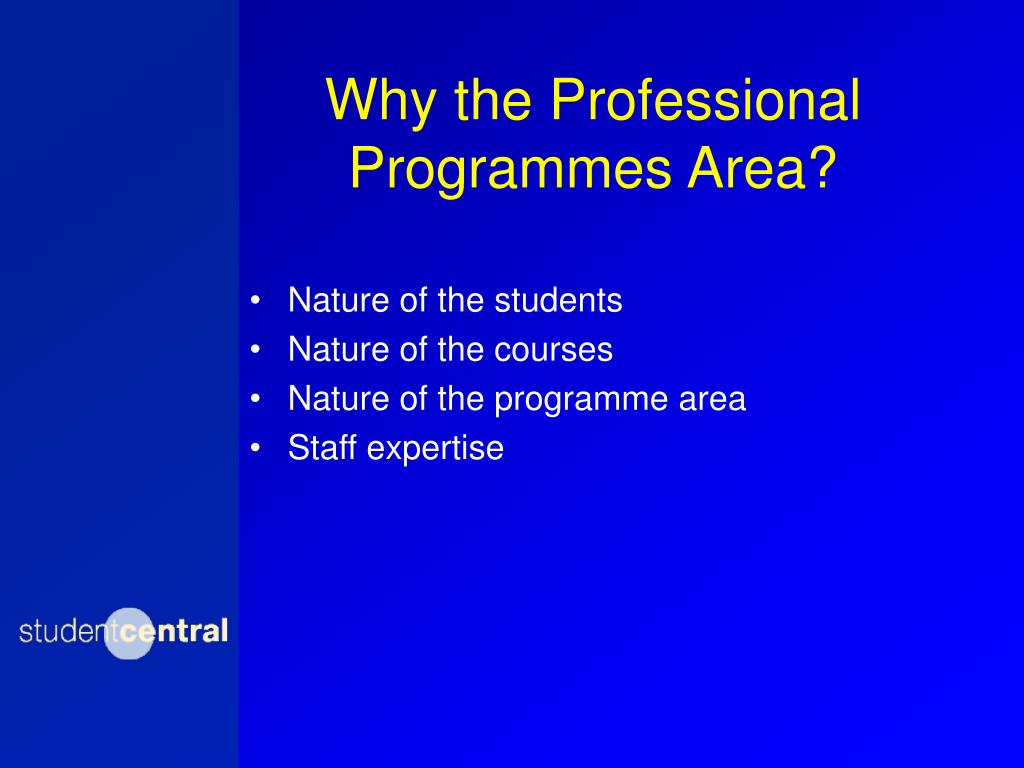 Why the Professional Programmes Area?

• Nature of the students
• Nature of the courses
• Nature of the programme area
• Staff expertise

studentcentral